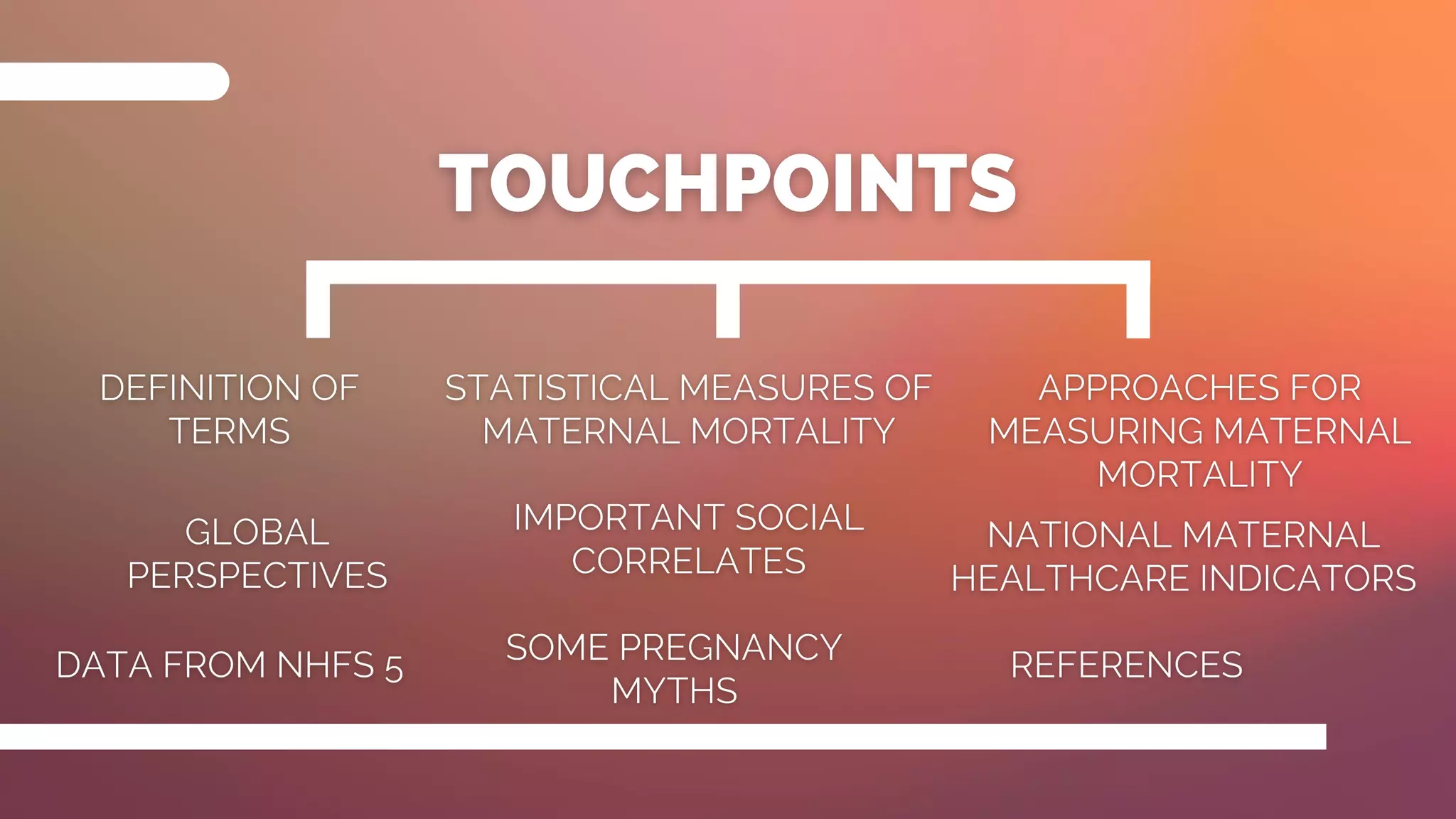 TOUCHPOINTS

DEFINITION OF TERMS

GLOBAL PERSPECTIVES

DATA FROM NHFS 5

STATISTICAL MEASURES OF MATERNAL MORTALITY

IMPORTANT SOCIAL CORRELATES

SOME PREGNANCY MYTHS

APPROACHES FOR MEASURING MATERNAL MORTALITY

NATIONAL MATERNAL HEALTHCARE INDICATORS

REFERENCES